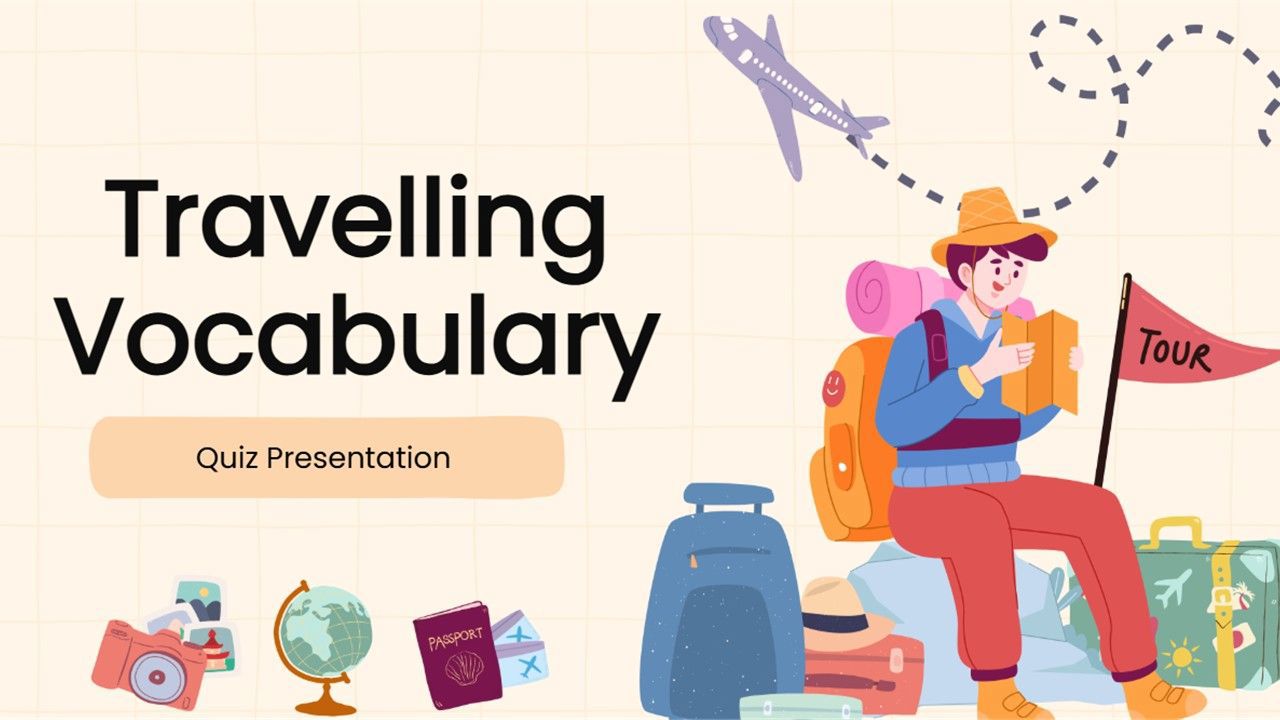 Travelling Vocabulary

Quiz Presentation

TOUR

PASSPORT